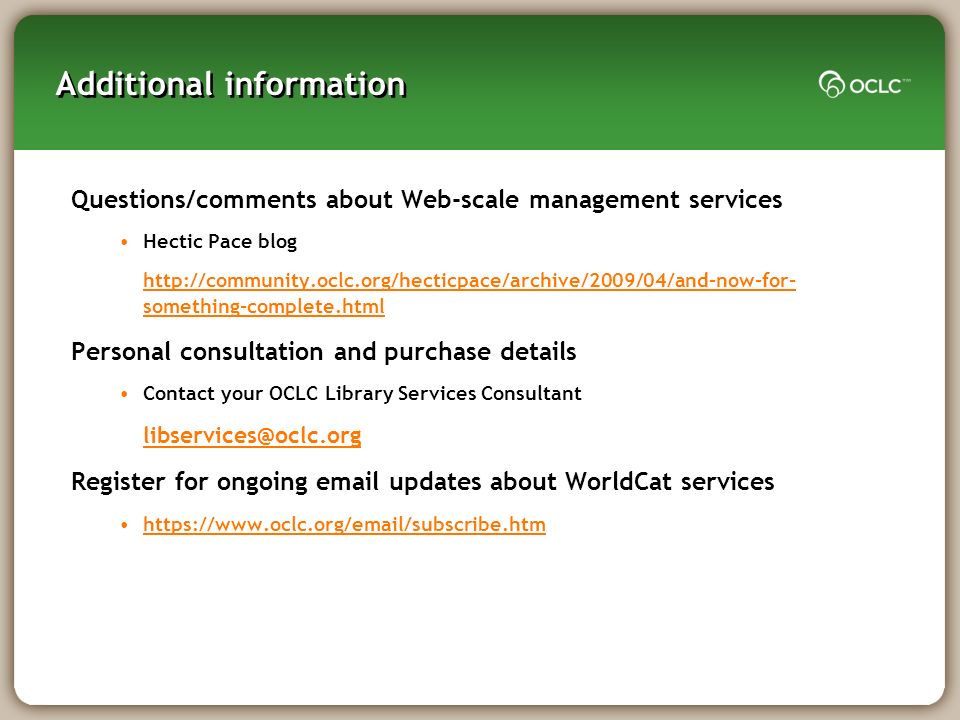 Additional information

OCLC™

Questions/comments about Web-scale management services

• Hectic Pace blog

http://community.oclc.org/hecticpace/archive/2009/04/and-now-for-something-complete.html

Personal consultation and purchase details

• Contact your OCLC Library Services Consultant

libservices@oclc.org

Register for ongoing email updates about WorldCat services

• https://www.oclc.org/email/subscribe.htm